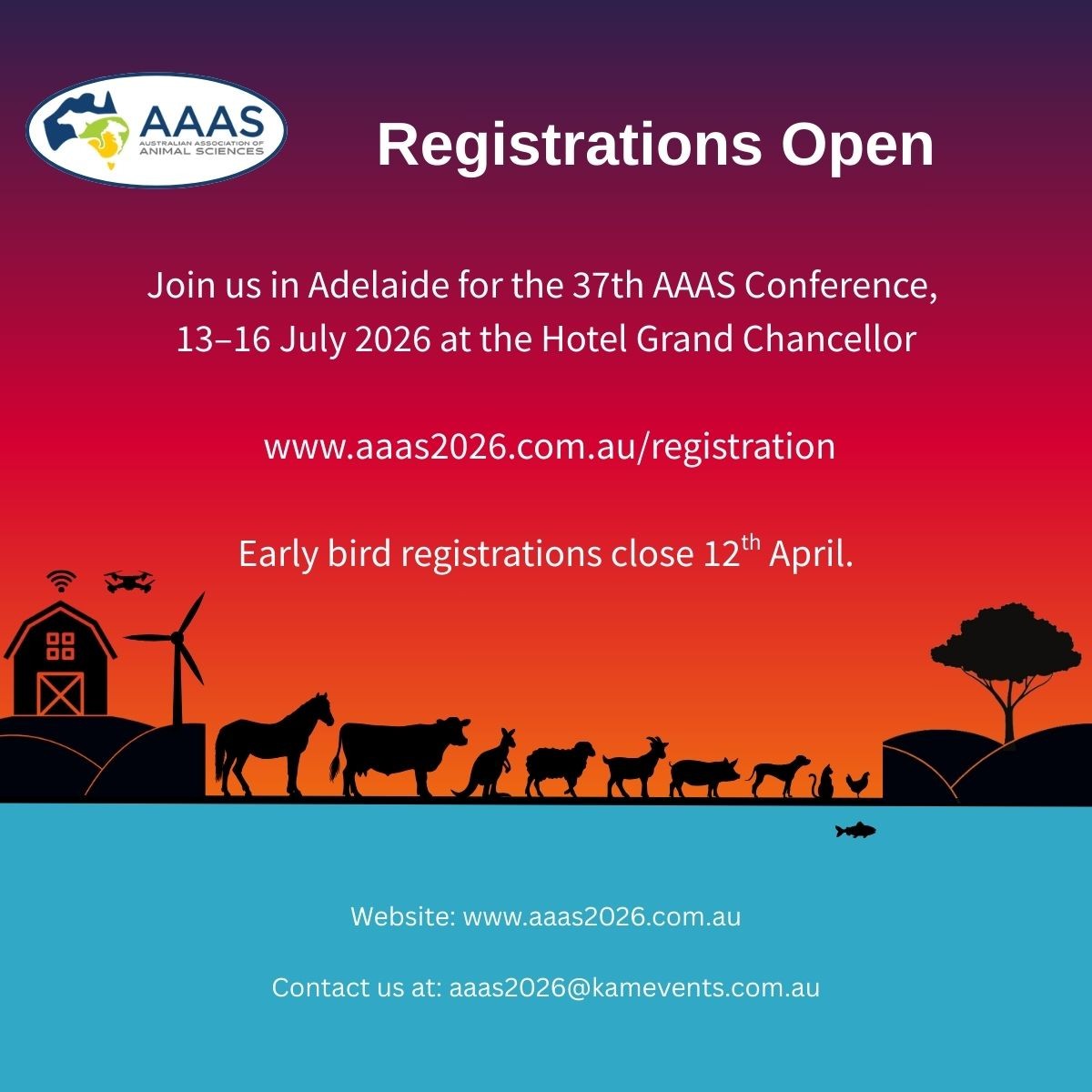 AAAS
AUSTRALIAN ASSOCIATION OF ANIMAL SCIENCES

Registrations Open

Join us in Adelaide for the 37th AAAS Conference, 13–16 July 2026 at the Hotel Grand Chancellor

www.aaas2026.com.au/registration

Early bird registrations close 12$^{th}$ April.

Website: www.aaas2026.com.au

Contact us at: aaas2026@kamevents.com.au